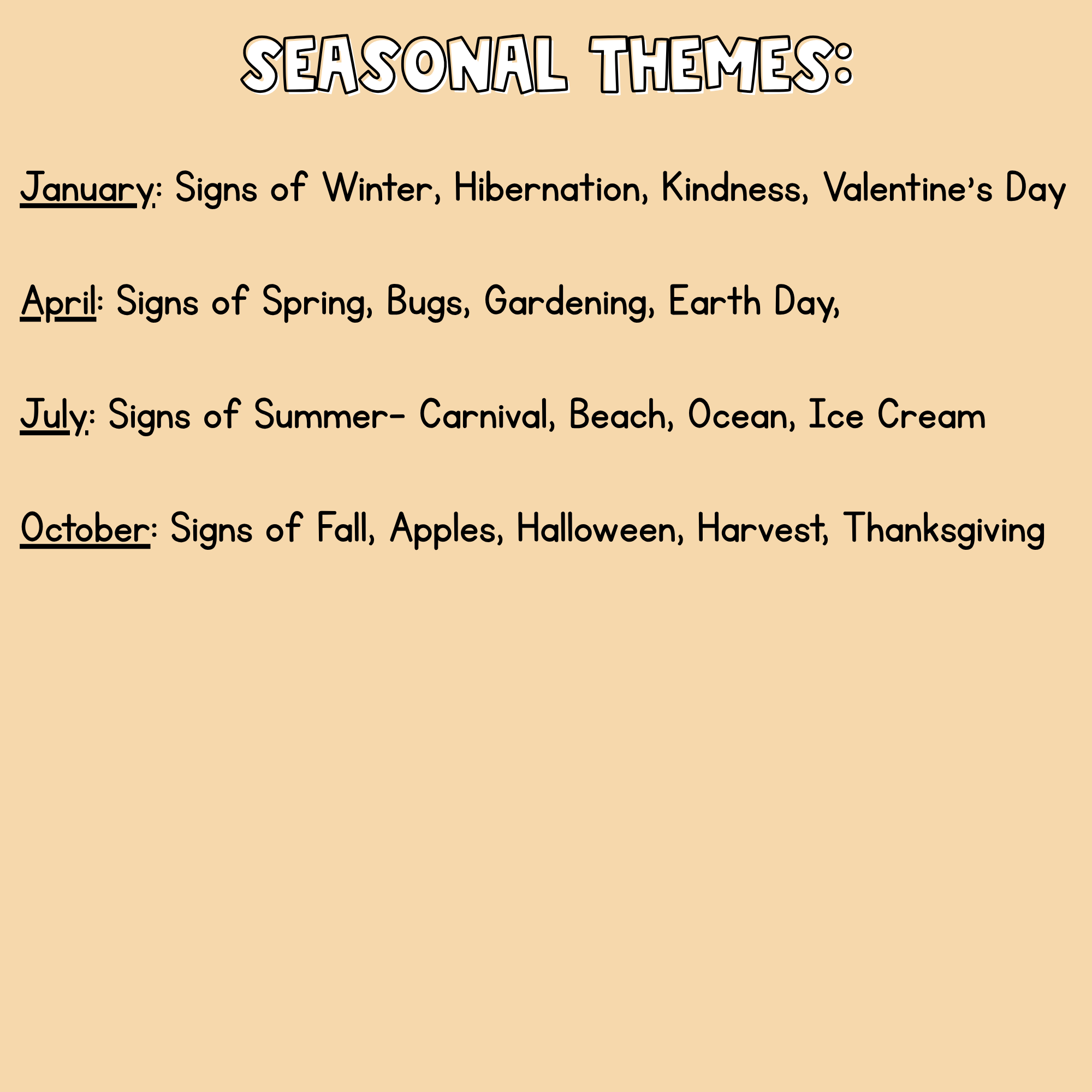 SEASONAL THEMES:

January: Signs of Winter, Hibernation, Kindness, Valentine's Day

April: Signs of Spring, Bugs, Gardening, Earth Day,

July: Signs of Summer- Carnival, Beach, Ocean, Ice Cream

October: Signs of Fall, Apples, Halloween, Harvest, Thanksgiving